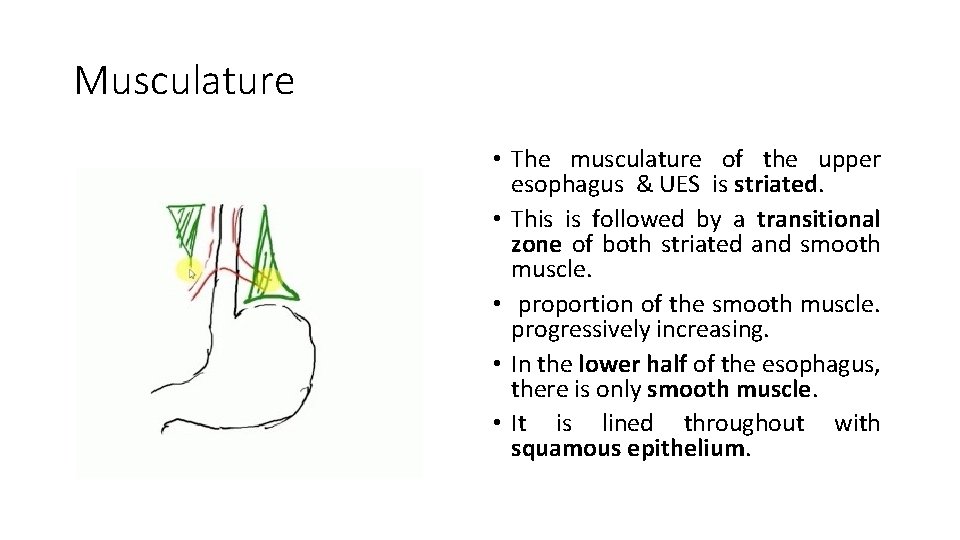 Musculature

• The musculature of the upper esophagus & UES is striated.
• This is followed by a transitional zone of both striated and smooth muscle.
• proportion of the smooth muscle. progressively increasing.
• In the lower half of the esophagus, there is only smooth muscle.
• It is lined throughout with squamous epithelium.